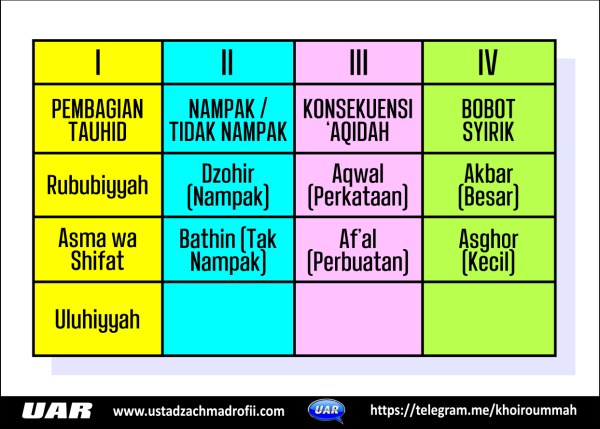 | I | II | III | IV |
|---|---|---|---|
| PEMBAGIAN TAUHID | NAMPAK / TIDAK NAMPAK | KONSEKUENSI 'AQIDAH | BOBOT SYIRIK |
| Rububiyyah | Dzohir (Nampak) | Aqwal (Perkataan) | Akbar (Besar) |
| Asma wa Shifat | Bathin (Tak Nampak) | Af'al (Perbuatan) | Asghor (Kecil) |
| Uluhiyyah | | | |

UAR www.ustadzachmadrofii.com UAR https://telegram.me/khoiroummah